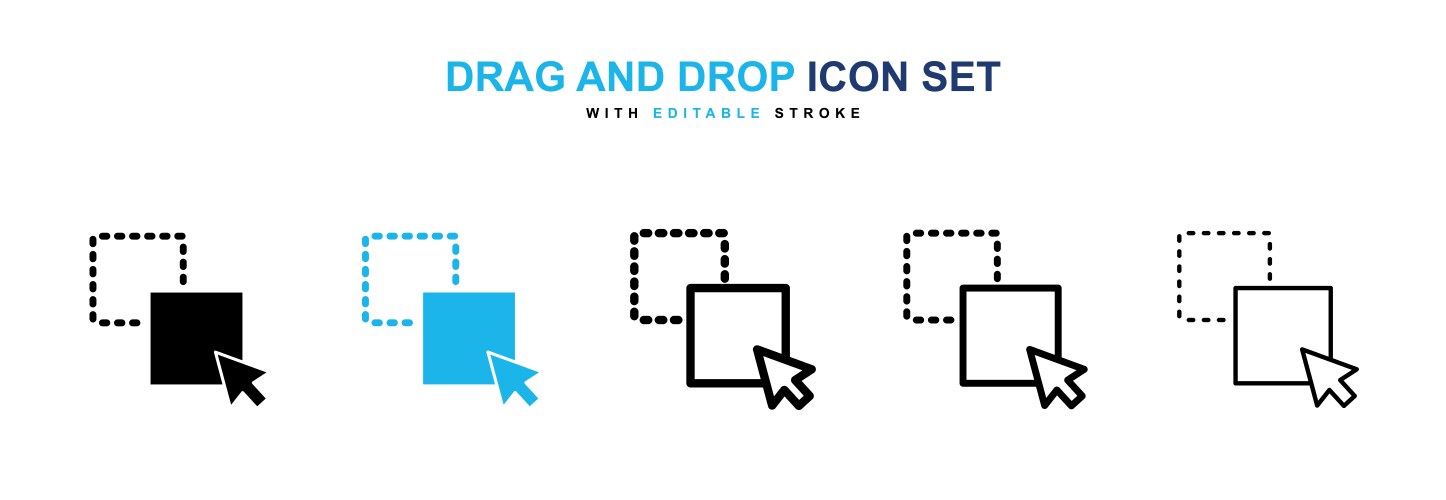 DRAG AND DROP ICON SET
WITH EDITABLE STROKE